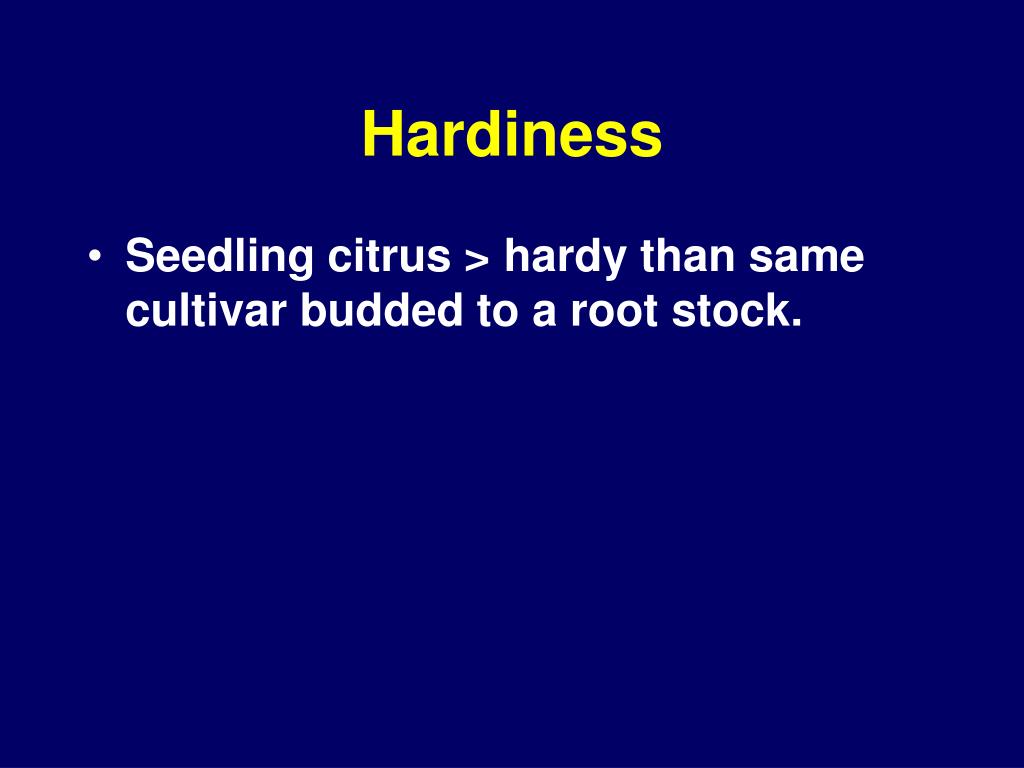 Hardiness

• Seedling citrus > hardy than same cultivar budded to a root stock.